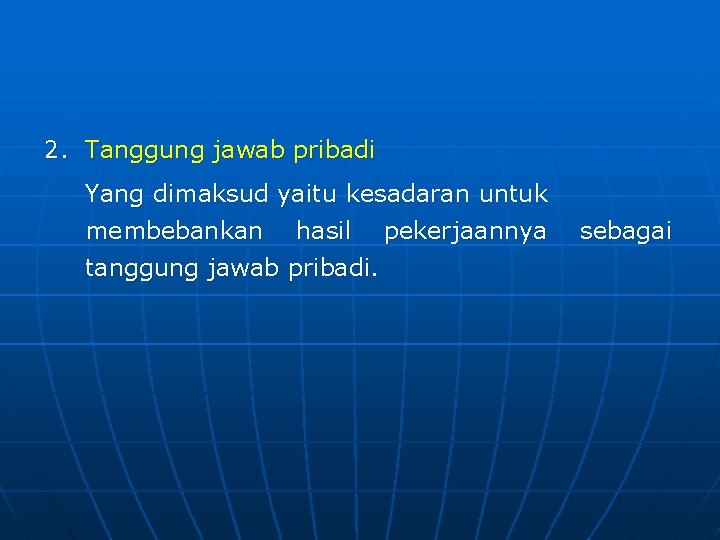 2. Tanggung jawab pribadi

Yang dimaksud yaitu kesadaran untuk membebankan hasil pekerjaannya sebagai tanggung jawab pribadi.